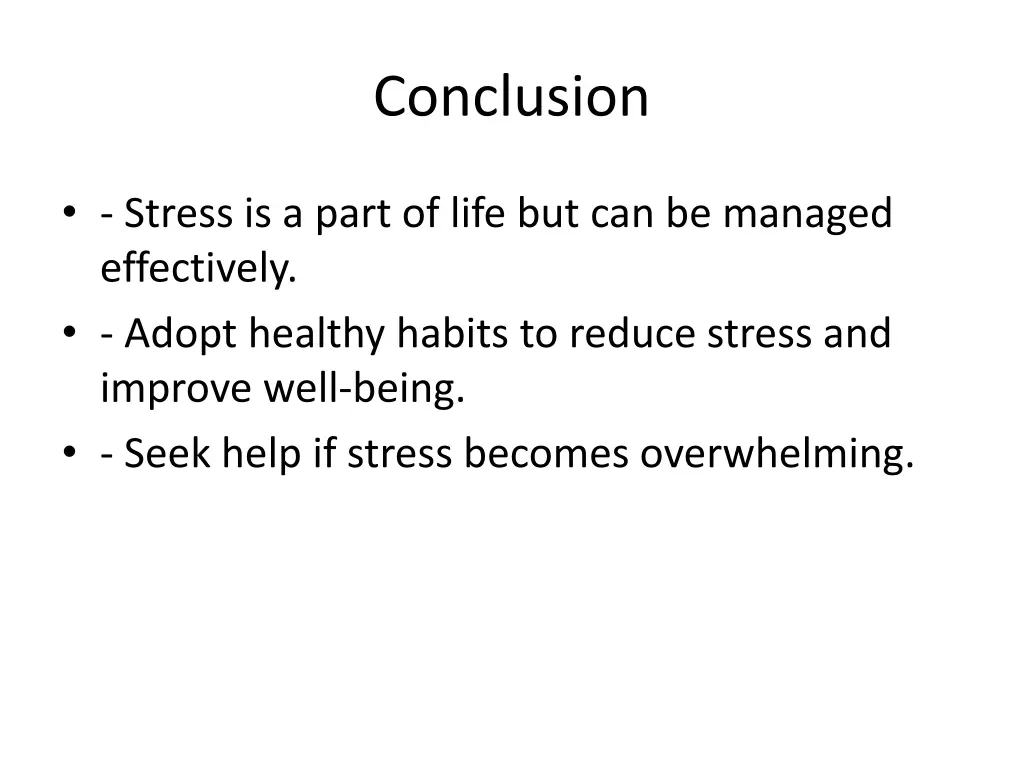 Conclusion

• - Stress is a part of life but can be managed effectively.
• - Adopt healthy habits to reduce stress and improve well-being.
• - Seek help if stress becomes overwhelming.